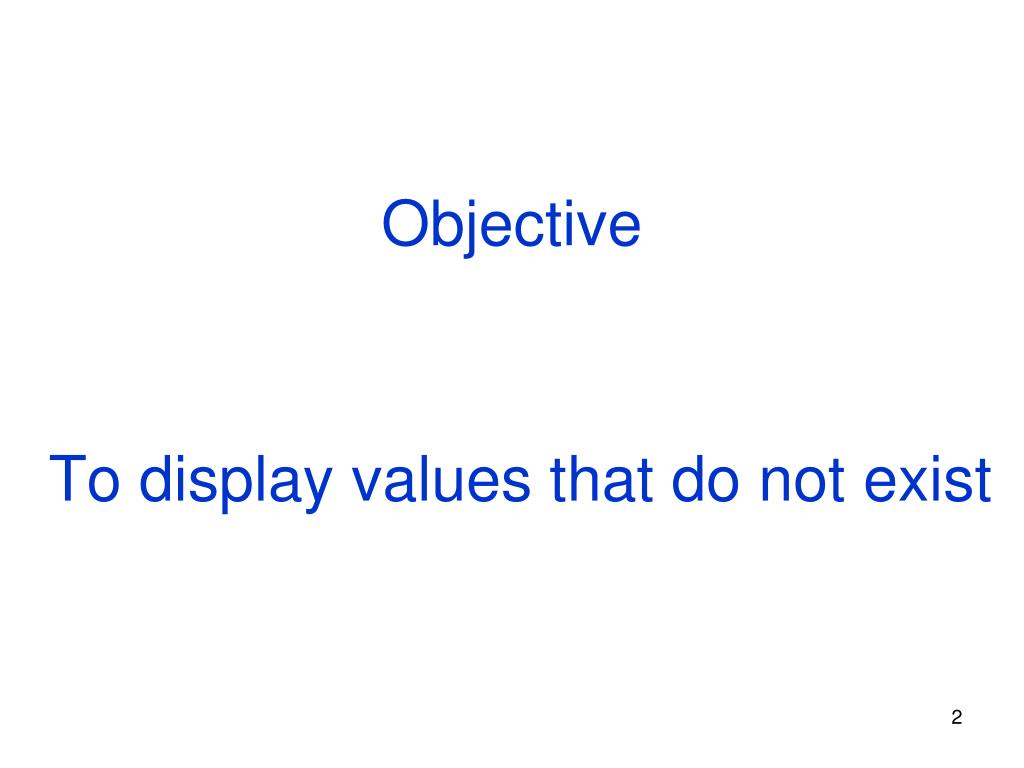 Objective

To display values that do not exist

2